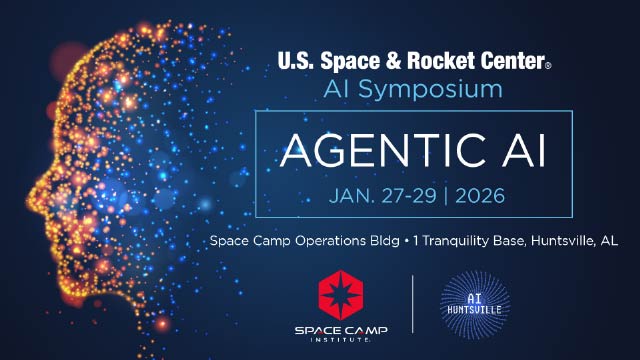 U.S. Space & Rocket Center®
AI Symposium

AGENTIC AI
JAN. 27-29 | 2026

Space Camp Operations Bldg • 1 Tranquility Base, Huntsville, AL

SPACE CAMP
INSTITUTE

AI
HUNTSVILLE